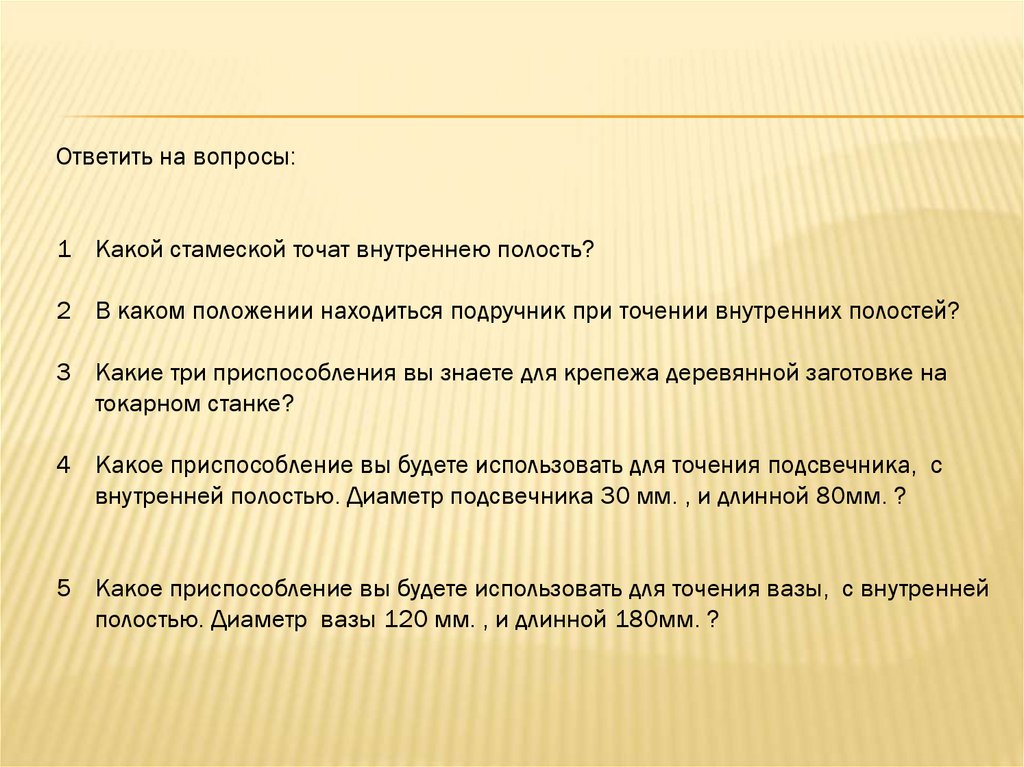 Ответить на вопросы:

1 Какой стамеской точат внутреннею полость?

2 В каком положении находиться подручник при точении внутренних полостей?

3 Какие три приспособления вы знаете для крепежа деревянной заготовке на токарном станке?

4 Какое приспособление вы будете использовать для точения подсвечника, с внутренней полостью. Диаметр подсвечника 30 мм. , и длинной 80мм. ?

5 Какое приспособление вы будете использовать для точения вазы, с внутренней полостью. Диаметр вазы 120 мм. , и длинной 180мм. ?